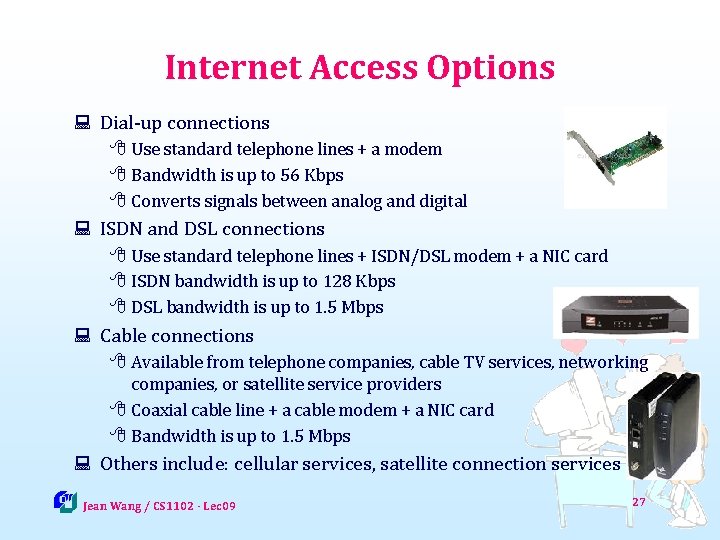 Internet Access Options

Dial-up connections

Use standard telephone lines + a modem

Bandwidth is up to 56 Kbps

Converts signals between analog and digital

ISDN and DSL connections

Use standard telephone lines + ISDN/DSL modem + a NIC card

ISDN bandwidth is up to 128 Kbps

DSL bandwidth is up to 1.5 Mbps

Cable connections

Available from telephone companies, cable TV services, networking companies, or satellite service providers

Coaxial cable line + a cable modem + a NIC card

Bandwidth is up to 1.5 Mbps

Others include: cellular services, satellite connection services

Jean Wang / CS1102 - Lec09

27